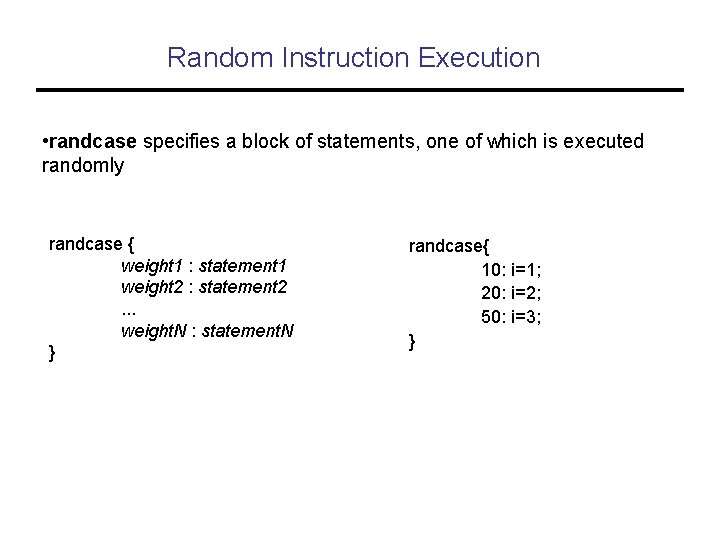 Random Instruction Execution

•randcase specifies a block of statements, one of which is executed randomly

randcase {
weight1 : statement1
weight2 : statement2
...
weightN : statementN
}

randcase{
10: i=1;
20: i=2;
50: i=3;
}